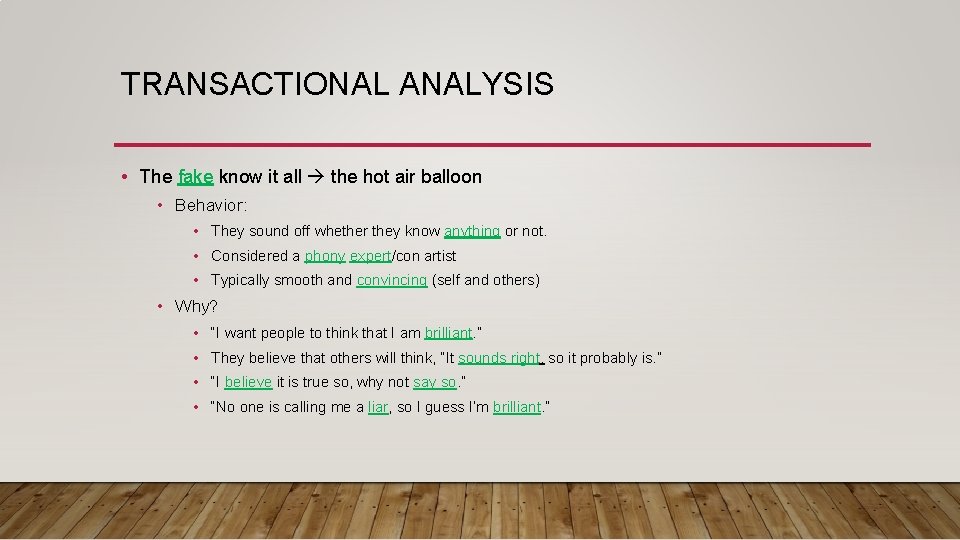 TRANSACTIONAL ANALYSIS

• The fake know it all → the hot air balloon

• Behavior:

• They sound off whether they know anything or not.

• Considered a phony expert/con artist

• Typically smooth and convincing (self and others)

• Why?

• "I want people to think that I am brilliant."

• They believe that others will think, "It sounds right, so it probably is."

• "I believe it is true so, why not say so."

• "No one is calling me a liar, so I guess I'm brilliant."